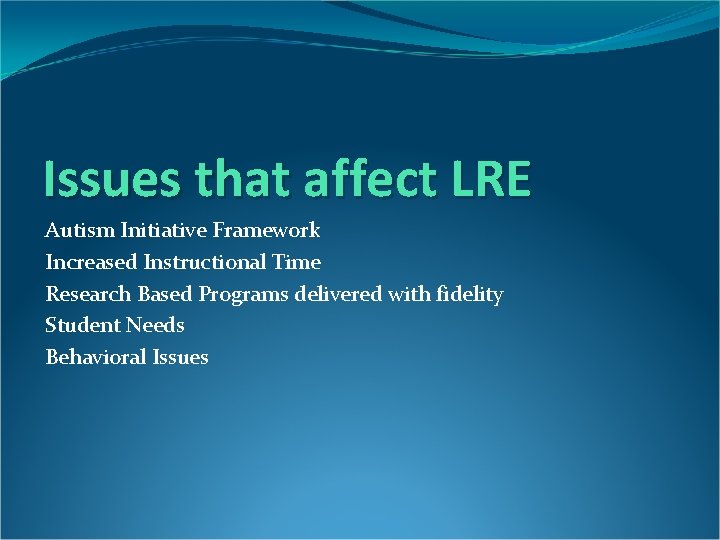 Issues that affect LRE

Autism Initiative Framework
Increased Instructional Time
Research Based Programs delivered with fidelity
Student Needs
Behavioral Issues